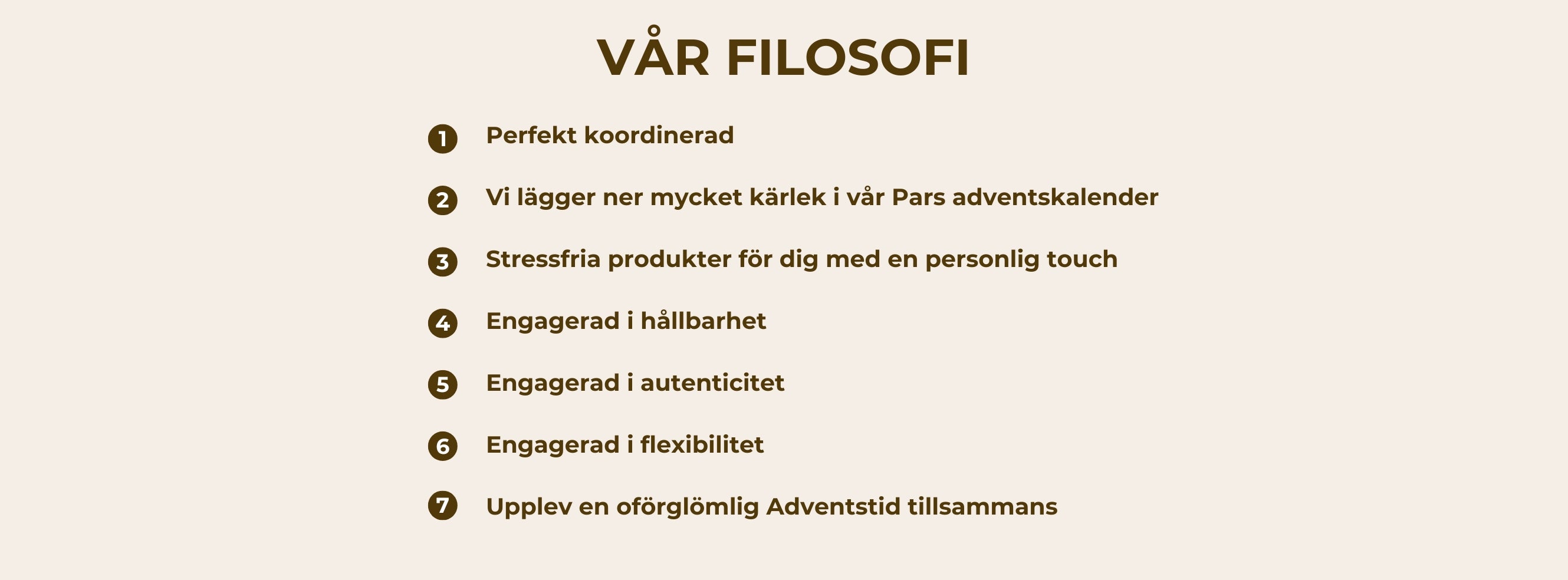 VÅR FILOSOFI

1 Perfekt koordinerad

2 Vi lägger ner mycket kärlek i vår Pars adventskalender

3 Stressfria produkter för dig med en personlig touch

4 Engagerad i hållbarhet

5 Engagerad i autenticitet

6 Engagerad i flexibilitet

7 Upplev en oförglömlig Adventstid tillsammans